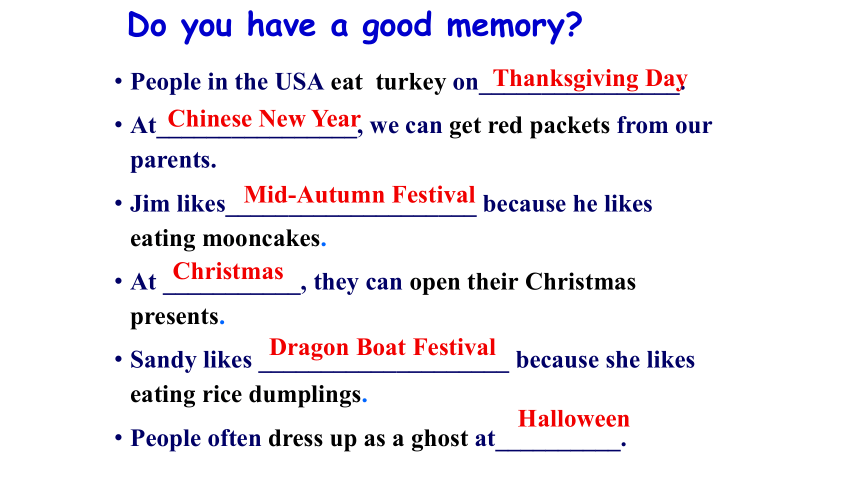 Do you have a good memory?

• People in the USA eat turkey on Thanksgiving Day.

• At Chinese New Year, we can get red packets from our parents.

• Jim likes Mid-Autumn Festival because he likes eating mooncakes.

• At Christmas, they can open their Christmas presents.

• Sandy likes Dragon Boat Festival because she likes eating rice dumplings.

• People often dress up as a ghost at Halloween.